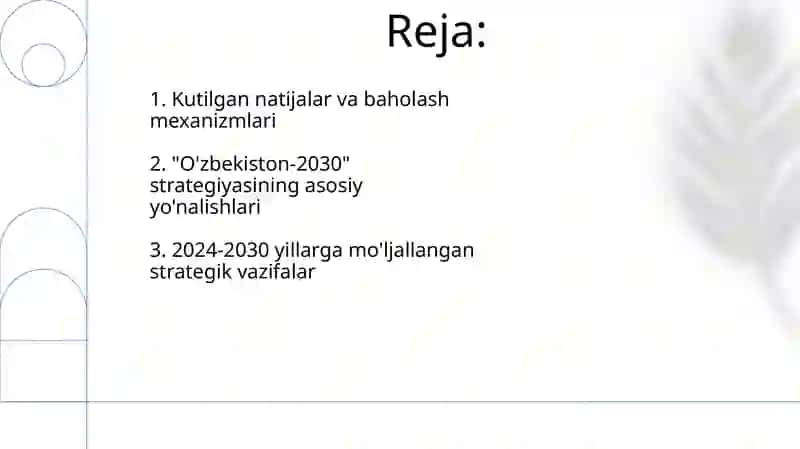 Reja:

1. Kutilgan natijalar va baholash mexanizmlari

2. "O'zbekiston-2030" strategiyasining asosiy yo'nalishlari

3. 2024-2030 yillarga mo'ljallangan strategik vazifalar